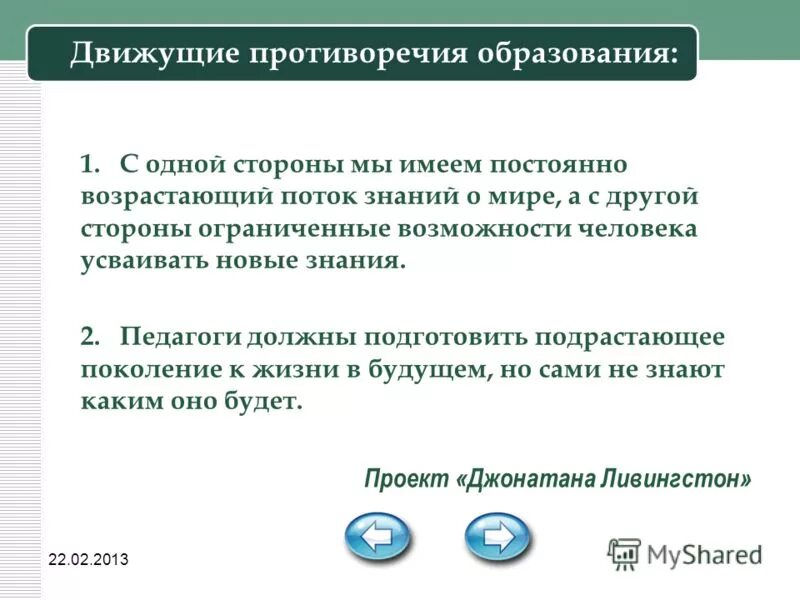 Движущие противоречия образования:

1. С одной стороны мы имеем постоянно возрастающий поток знаний о мире, а с другой стороны ограниченные возможности человека усваивать новые знания.

2. Педагоги должны подготовить подрастающее поколение к жизни в будущем, но сами не знают каким оно будет.

Проект «Джонатана Ливингстон»

22.02.2013

MyShared